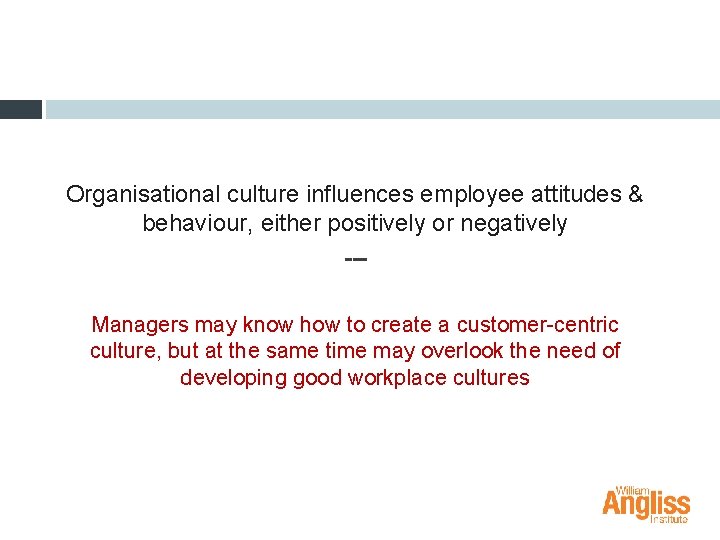 Organisational culture influences employee attitudes & behaviour, either positively or negatively

--

Managers may know how to create a customer-centric culture, but at the same time may overlook the need of developing good workplace cultures

William
Angliss
Institute